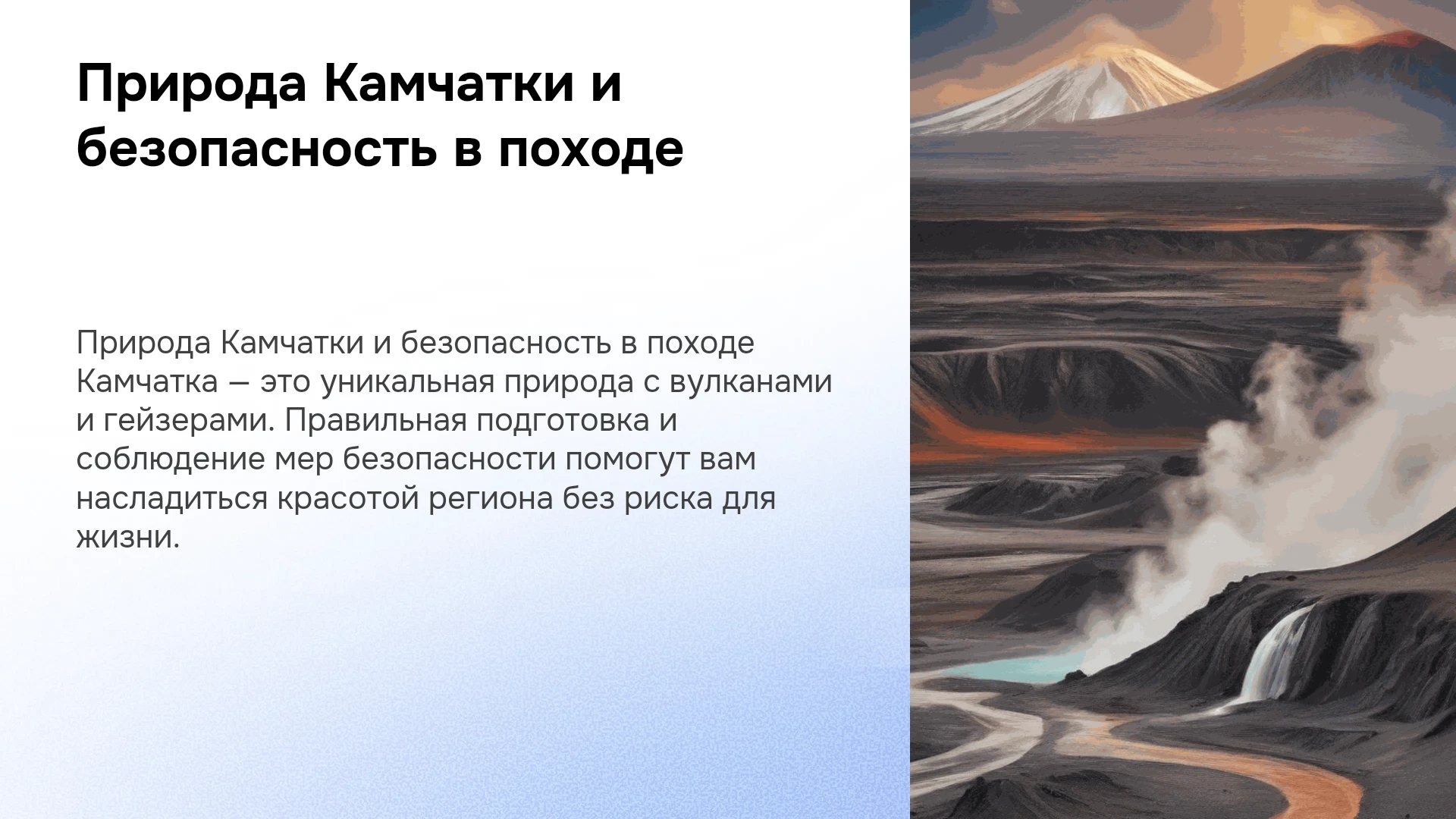 Природа Камчатки и безопасность в походе

Природа Камчатки и безопасность в походе Камчатка — это уникальная природа с вулканами и гейзерами. Правильная подготовка и соблюдение мер безопасности помогут вам насладиться красотой региона без риска для жизни.